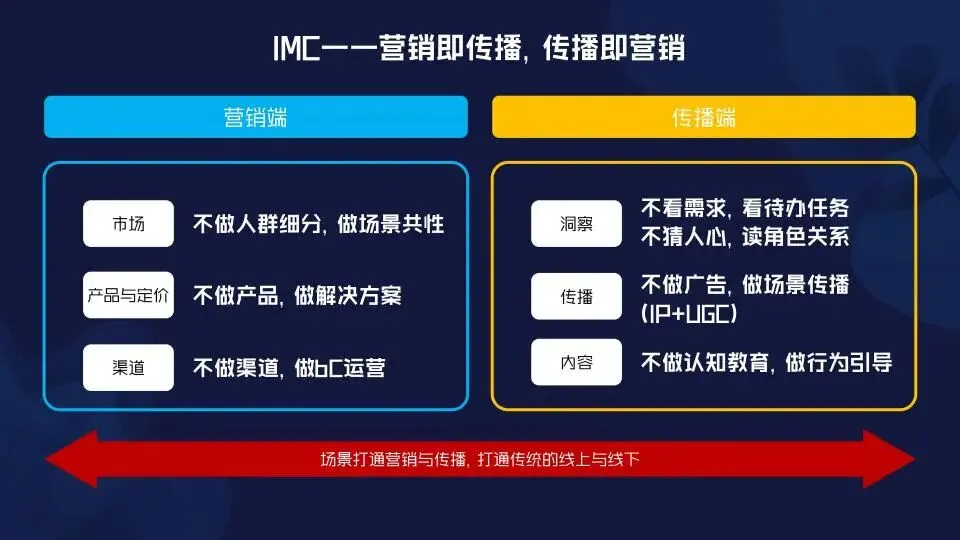 IMC——营销即传播，传播即营销

营销端

市场 不做人群细分，做场景共性

产品与定价 不做产品，做解决方案

渠道 不做渠道，做bC运营

传播端

洞察 不看需求，看待办任务 不猜人心，读角色关系

传播 不做广告，做场景传播 (IP+UGC)

内容 不做认知教育，做行为引导

场景打通营销与传播，打通传统的线上与线下